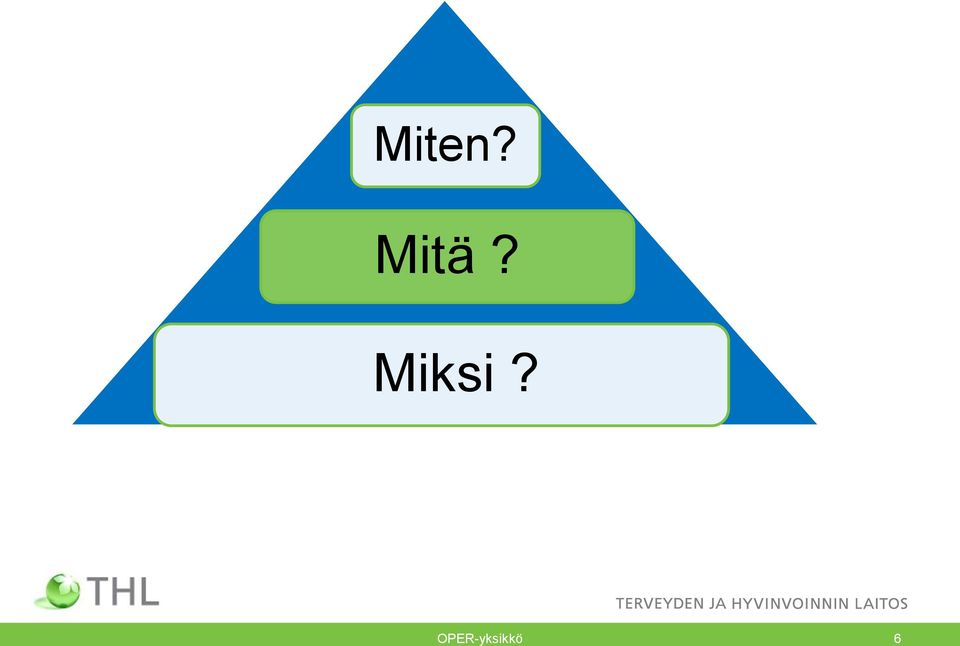 Miten?

Mitä ?

Miksi ?

THL

TERVEYDEN JA HYVINVOINNIN LAITOS

OPER-yksikkö

6